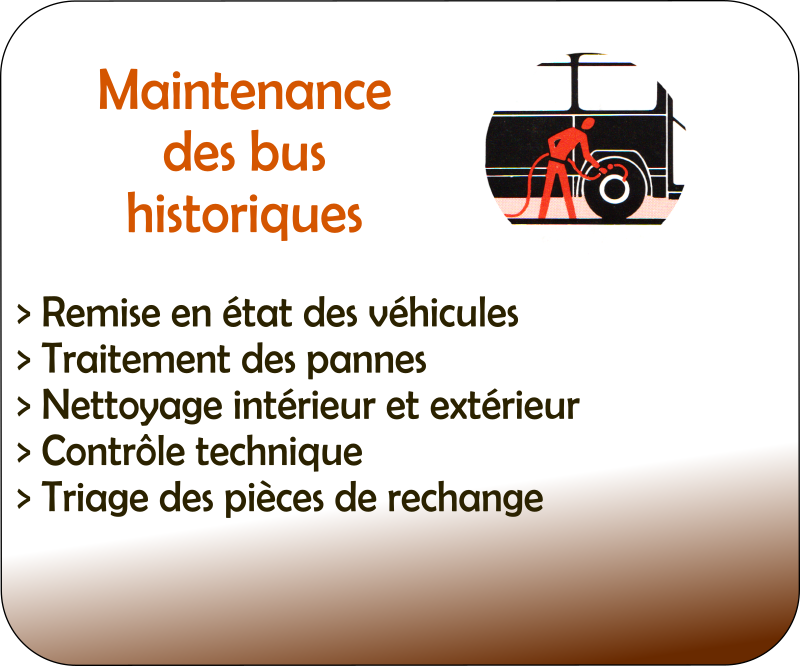 Maintenance des bus historiques

> Remise en état des véhicules
> Traitement des pannes
> Nettoyage intérieur et extérieur
> Contrôle technique
> Triage des pièces de rechange